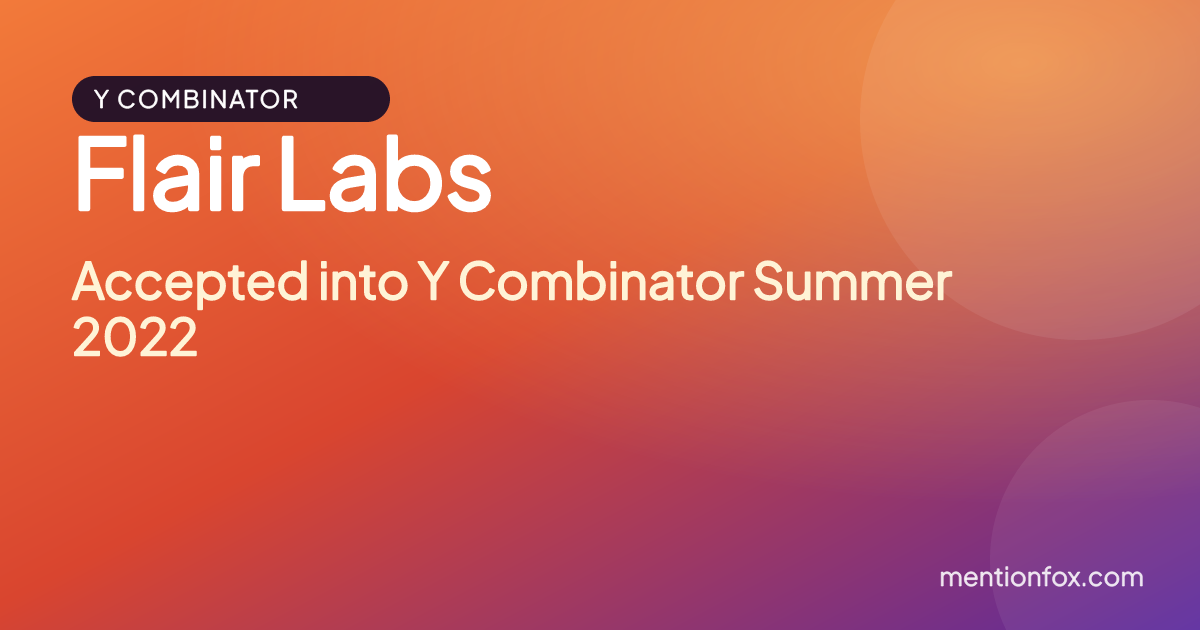 Y COMBINATOR

Flair Labs

Accepted into Y Combinator Summer 2022

mentionfox.com